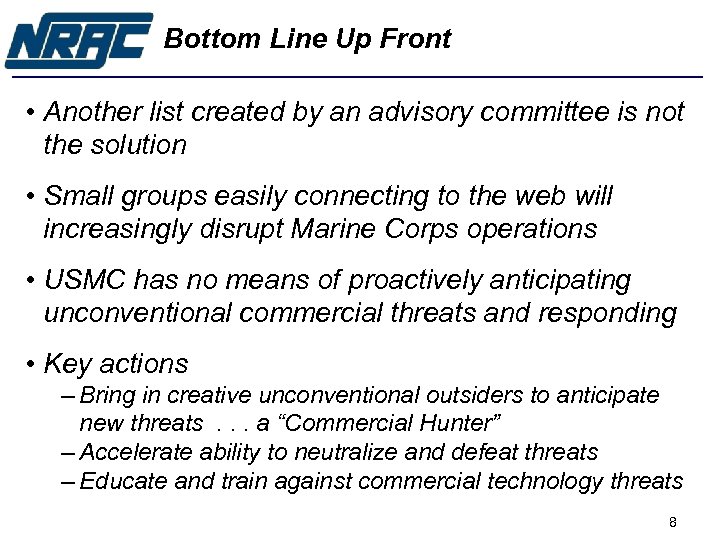 NRAC Bottom Line Up Front

• Another list created by an advisory committee is not the solution

• Small groups easily connecting to the web will increasingly disrupt Marine Corps operations

• USMC has no means of proactively anticipating unconventional commercial threats and responding

• Key actions
– Bring in creative unconventional outsiders to anticipate new threats . . . a “Commercial Hunter”
– Accelerate ability to neutralize and defeat threats
– Educate and train against commercial technology threats

8